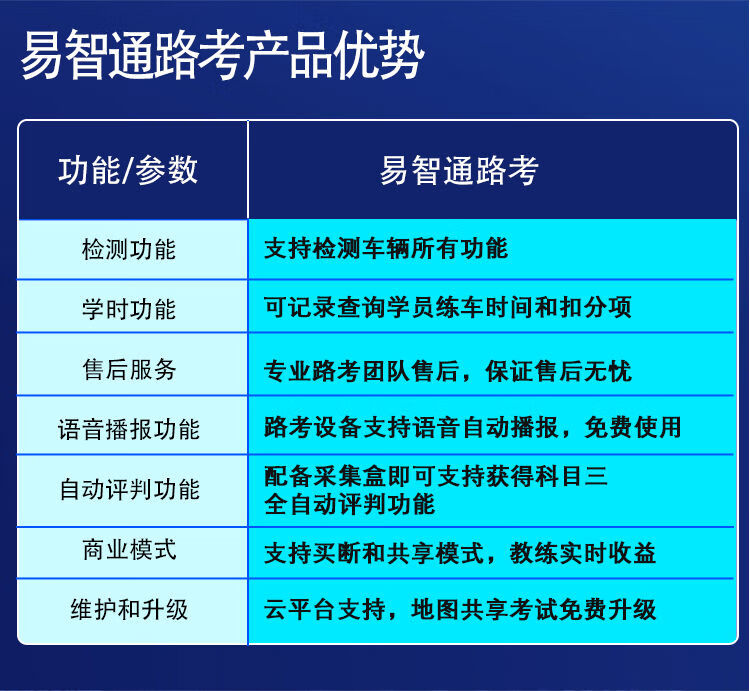 易智通路考产品优势

| 功能/参数 | 易智通路考 |
|---|---|
| 检测功能 | 支持检测车辆所有功能 |
| 学时功能 | 可记录查询学员练车时间和扣分项 |
| 售后服务 | 专业路考团队售后，保证售后无忧 |
| 语音播报功能 | 路考设备支持语音自动播报，免费使用 |
| 自动评判功能 | 配备采集盒即可支持获得科目三全自动评判功能 |
| 商业模式 | 支持买断和共享模式，教练实时收益 |
| 维护和升级 | 云平台支持，地图共享考试免费升级 |